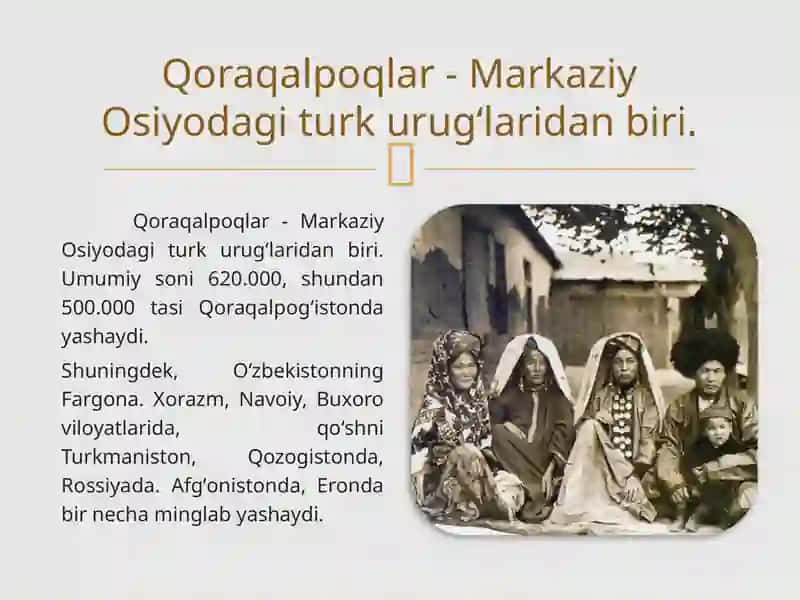 Qoraqalpoqlar - Markaziy Osiyodagi turk urug‘laridan biri.

Qoraqalpoqlar - Markaziy Osiyodagi turk urug‘laridan biri. Umumiy soni 620.000, shundan 500.000 tasi Qoraqalpog‘istonda yashaydi.

Shuningdek, O‘zbekistonning Fargona. Xorazm, Navoiy, Buxoro viloyatlarida, qo‘shni Turkmaniston, Qozogistonda, Rossiyada. Afg‘onistonda, Eronda bir necha minglab yashaydi.